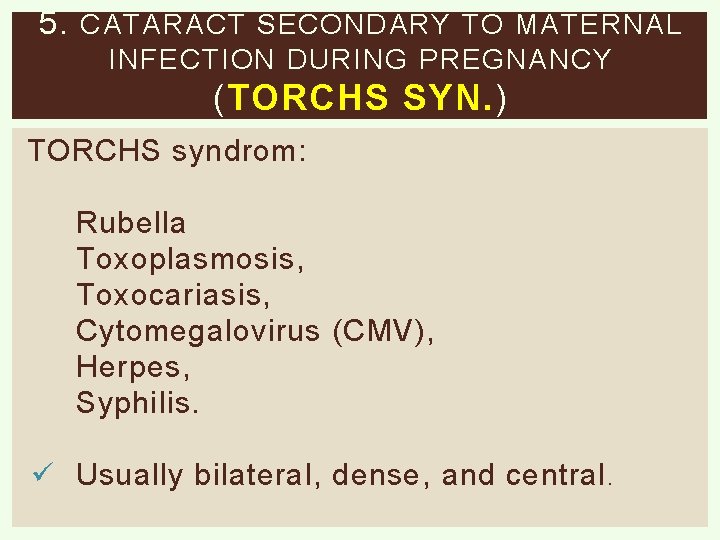 5. CATARACT SECONDARY TO MATERNAL INFECTION DURING PREGNANCY (TORCHS SYN.)

TORCHS syndrom:

Rubella
Toxoplasmosis,
Toxocariasis,
Cytomegalovirus (CMV),
Herpes,
Syphilis.

✓ Usually bilateral, dense, and central.